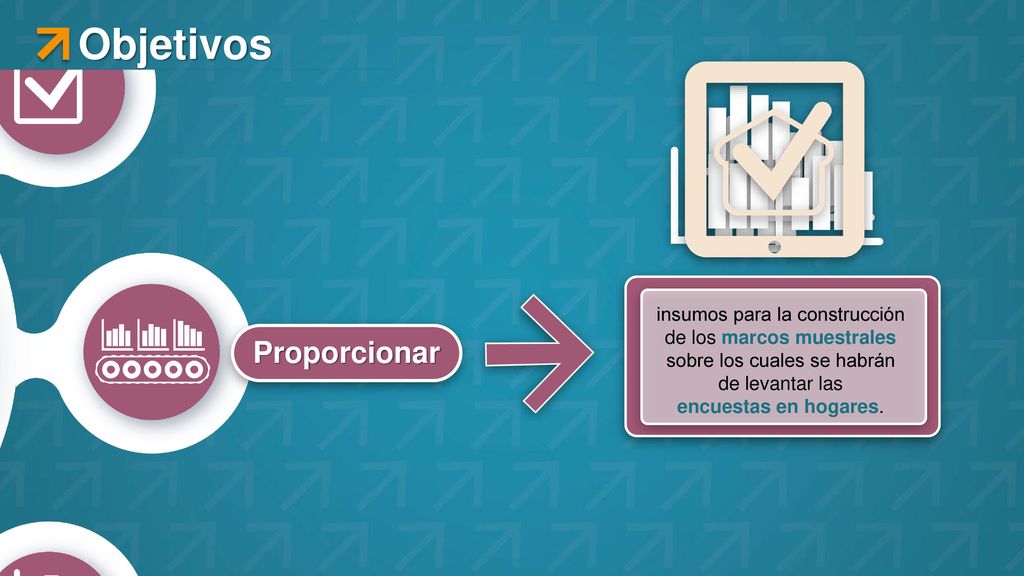 Objetivos

Proporcionar

insumos para la construcción de los marcos muestrales sobre los cuales se habrán de levantar las encuestas en hogares.